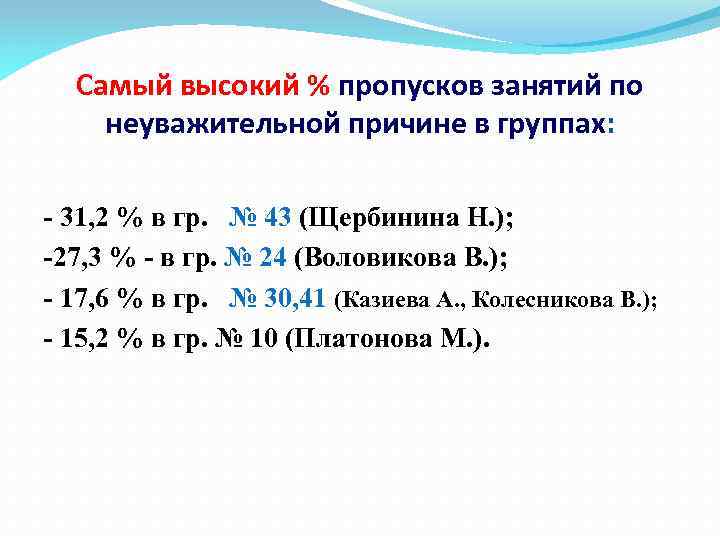 Самый высокий % пропусков занятий по неуважительной причине в группах:

- 31,2 % в гр. № 43 (Щербинина Н.);
-27,3 % - в гр. № 24 (Воловикова В.);
- 17,6 % в гр. № 30,41 (Казиева А., Колесникова В.);
- 15,2 % в гр. № 10 (Платонова М.).